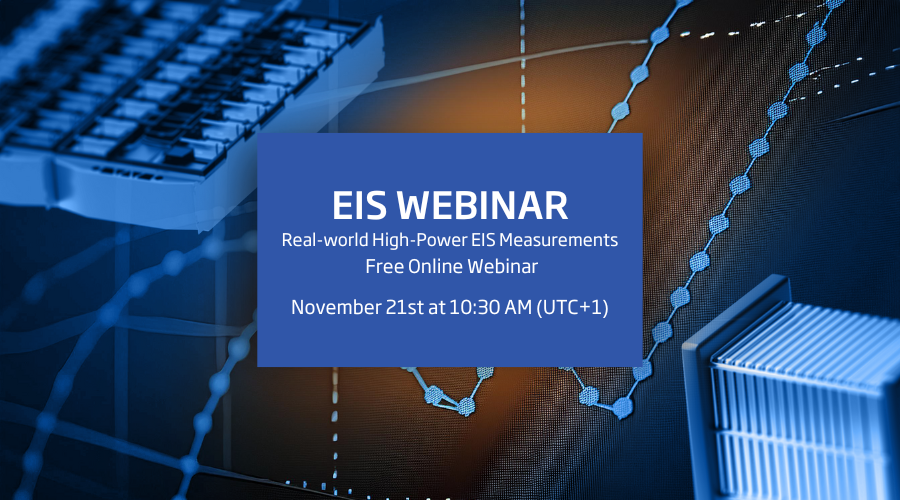 EIS WEBINAR

Real-world High-Power EIS Measurements
Free Online Webinar

November 21st at 10:30 AM (UTC+1)